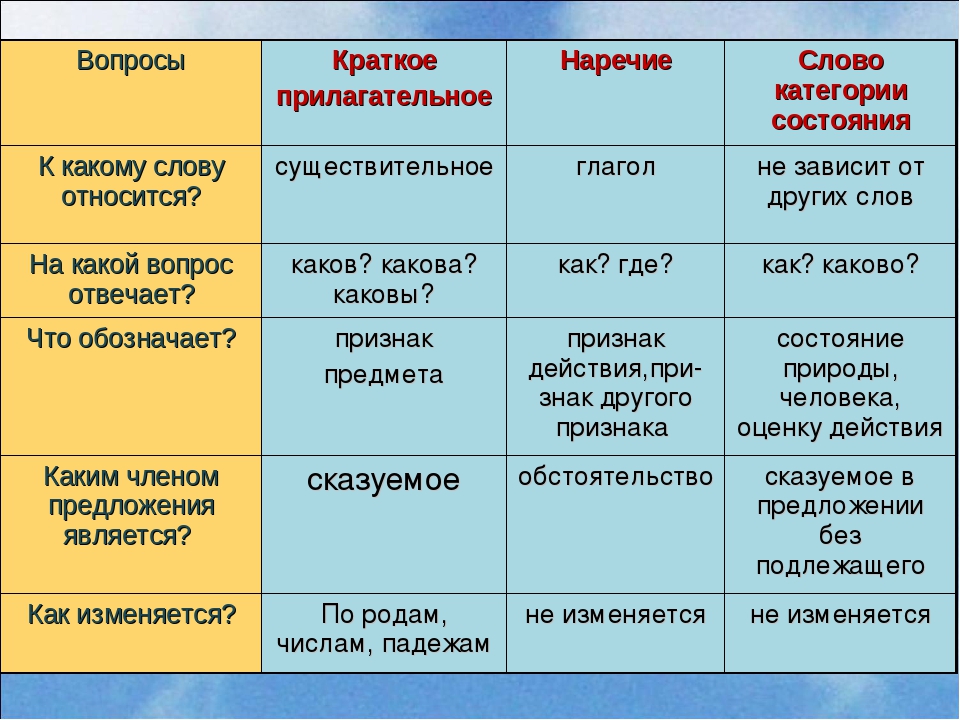 | Вопросы | Краткое прилагательное | Наречие | Слово категории состояния |
|---|---|---|---|
| К какому слову относится? | существительное | глагол | не зависит от других слов |
| На какой вопрос отвечает? | каков? какова? каковы? | как? где? | как? каково? |
| Что обозначает? | признак предмета | признак действия,признак другого признака | состояние природы, человека, оценку действия |
| Каким членом предложения является? | сказуемое | обстоятельство | сказуемое в предложении без подлежащего |
| Как изменяется? | По родам, числам, падежам | не изменяется | не изменяется |